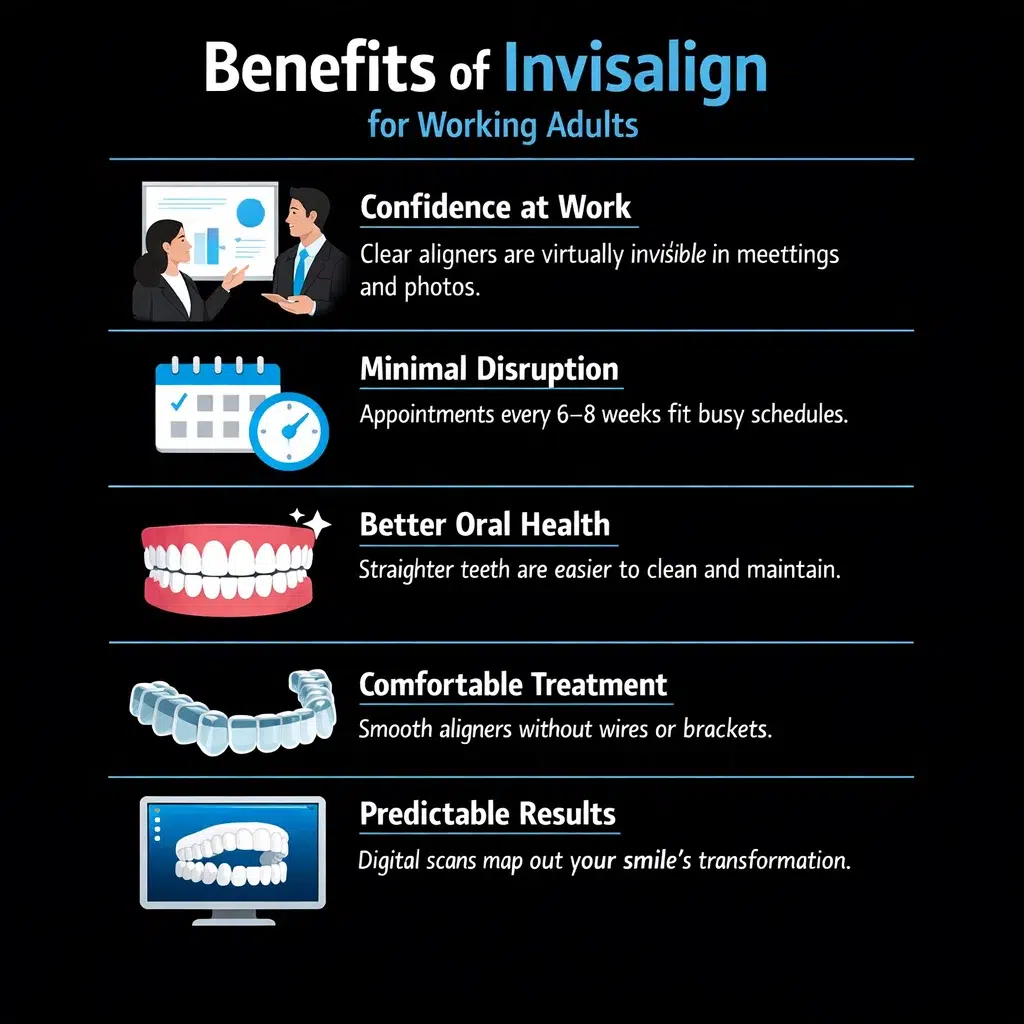 Benefits of Invisalign
for Working Adults

Confidence at Work
Clear aligners are virtually invisible in meettings and photos.

Minimal Disruption
Appointments every 6–8 weeks fit busy schedules.

Better Oral Health
Straighter teeth are easier to clean and maintain.

Comfortable Treatment
Smooth aligners without wires or brackets.

Predictable Results
Digital scans map out your smile's transformation.